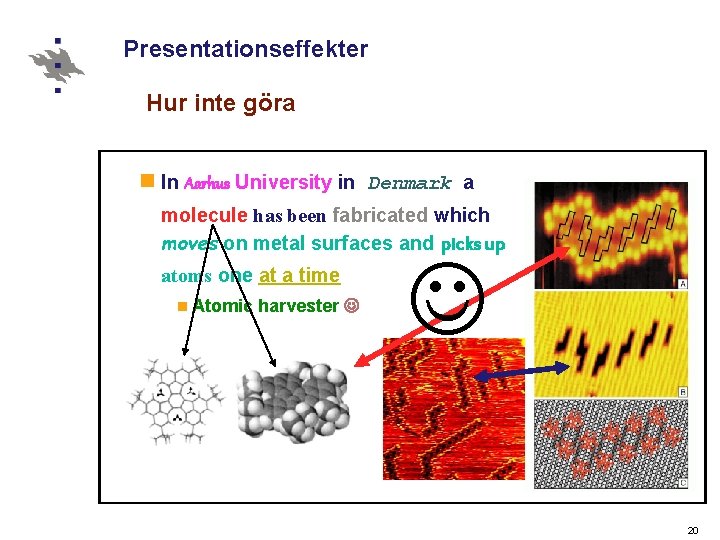 Presentationseffekter

Hur inte göra

In Aarhus University in Denmark a molecule has been fabricated which moves on metal surfaces and picks up atoms one at a time

Atomic harvester ☺

A

B

C

20